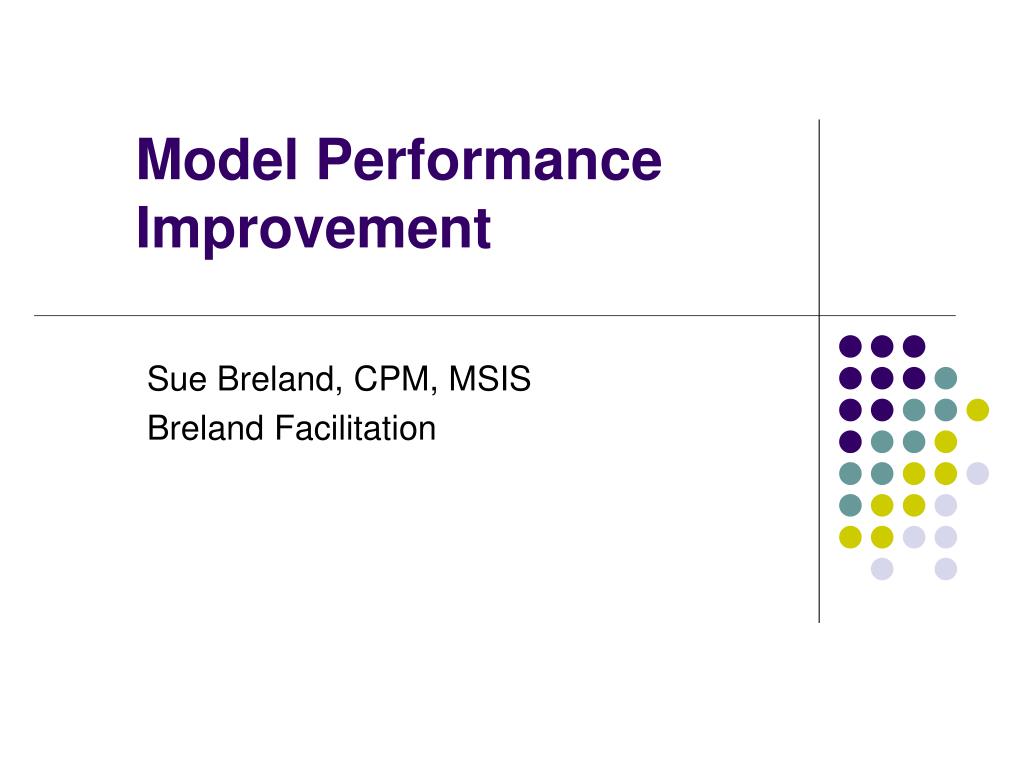 Model Performance Improvement

Sue Breland, CPM, MSIS
Breland Facilitation